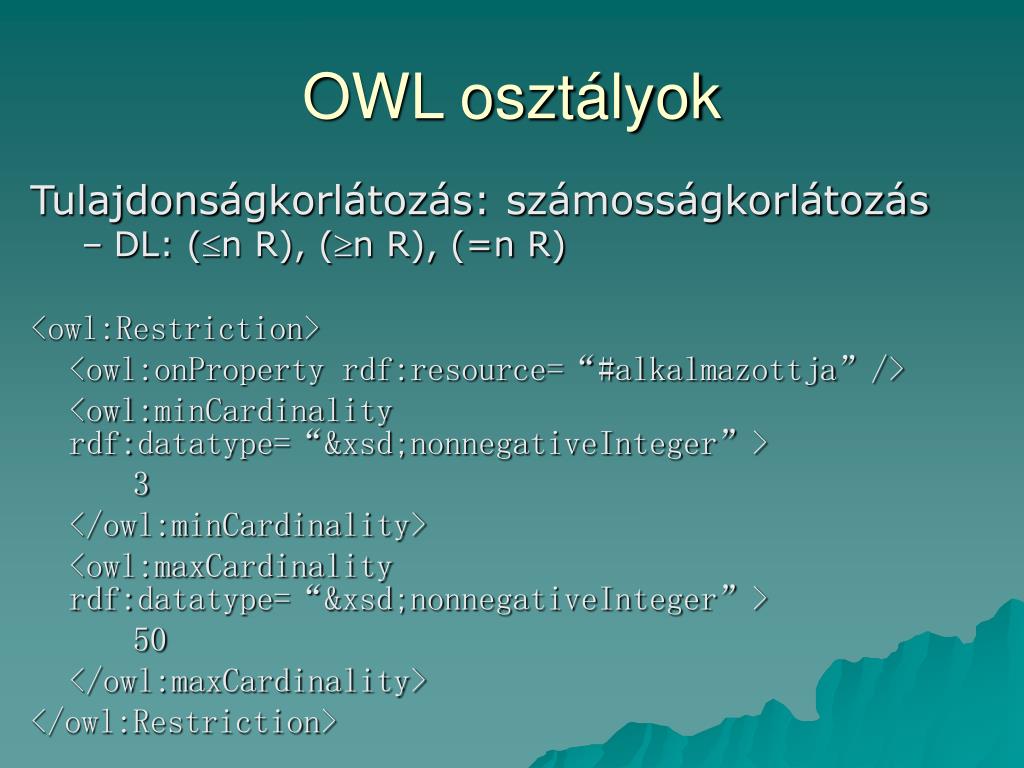 OWL osztályok

Tulajdonságkorlátozás: számosságkorlátozás
– DL: ($\leq$n R), ($\geq$n R), (=n R)

<owl:Restriction>
<owl:onProperty rdf:resource=“#alkalmazottja”/>
<owl:minCardinality rdf:datatype=“&xsd;nonnegativeInteger”>
3
</owl:minCardinality>
<owl:maxCardinality rdf:datatype=“&xsd;nonnegativeInteger”>
50
</owl:maxCardinality>
</owl:Restriction>